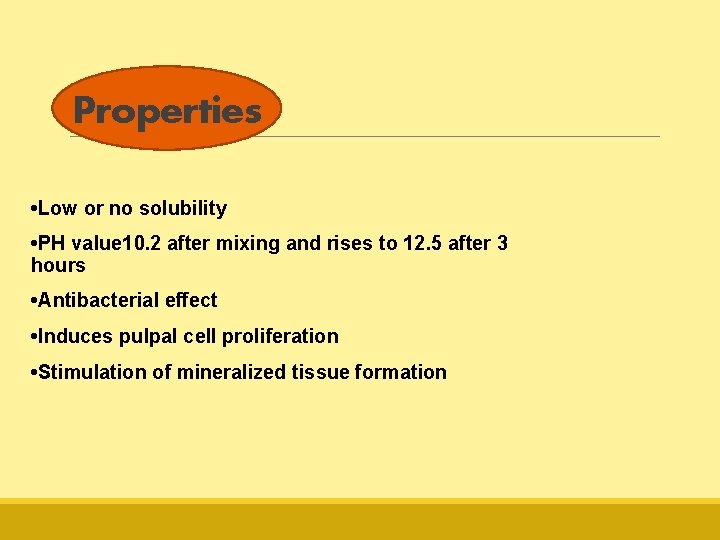 Properties

•Low or no solubility

•PH value10.2 after mixing and rises to 12.5 after 3 hours

•Antibacterial effect

•Induces pulpal cell proliferation

•Stimulation of mineralized tissue formation